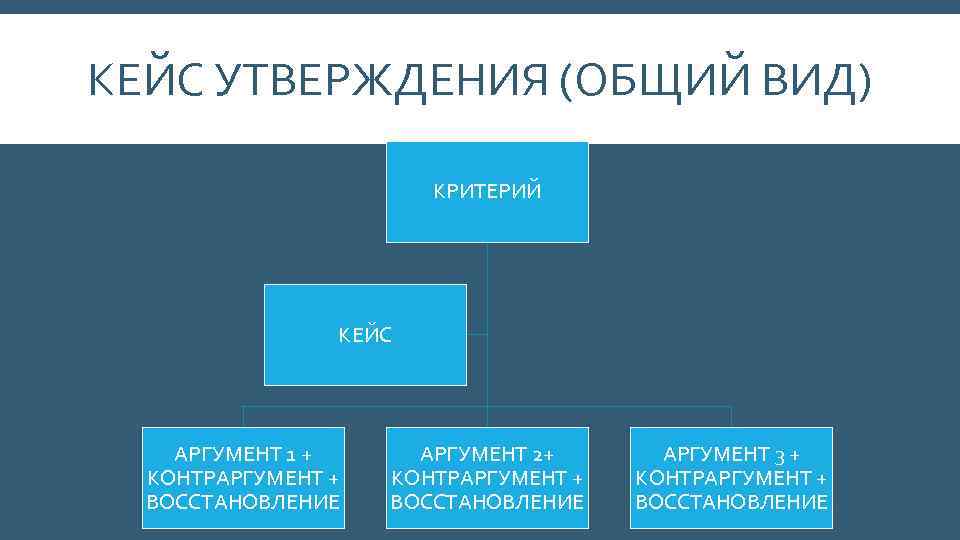 КЕЙС УТВЕРЖДЕНИЯ (ОБЩИЙ ВИД)

КРИТЕРИЙ

КЕЙС

АРГУМЕНТ 1 + КОНТРАРГУМЕНТ + ВОССТАНОВЛЕНИЕ

АРГУМЕНТ 2+ КОНТРАРГУМЕНТ + ВОССТАНОВЛЕНИЕ

АРГУМЕНТ 3 + КОНТРАРГУМЕНТ + ВОССТАНОВЛЕНИЕ